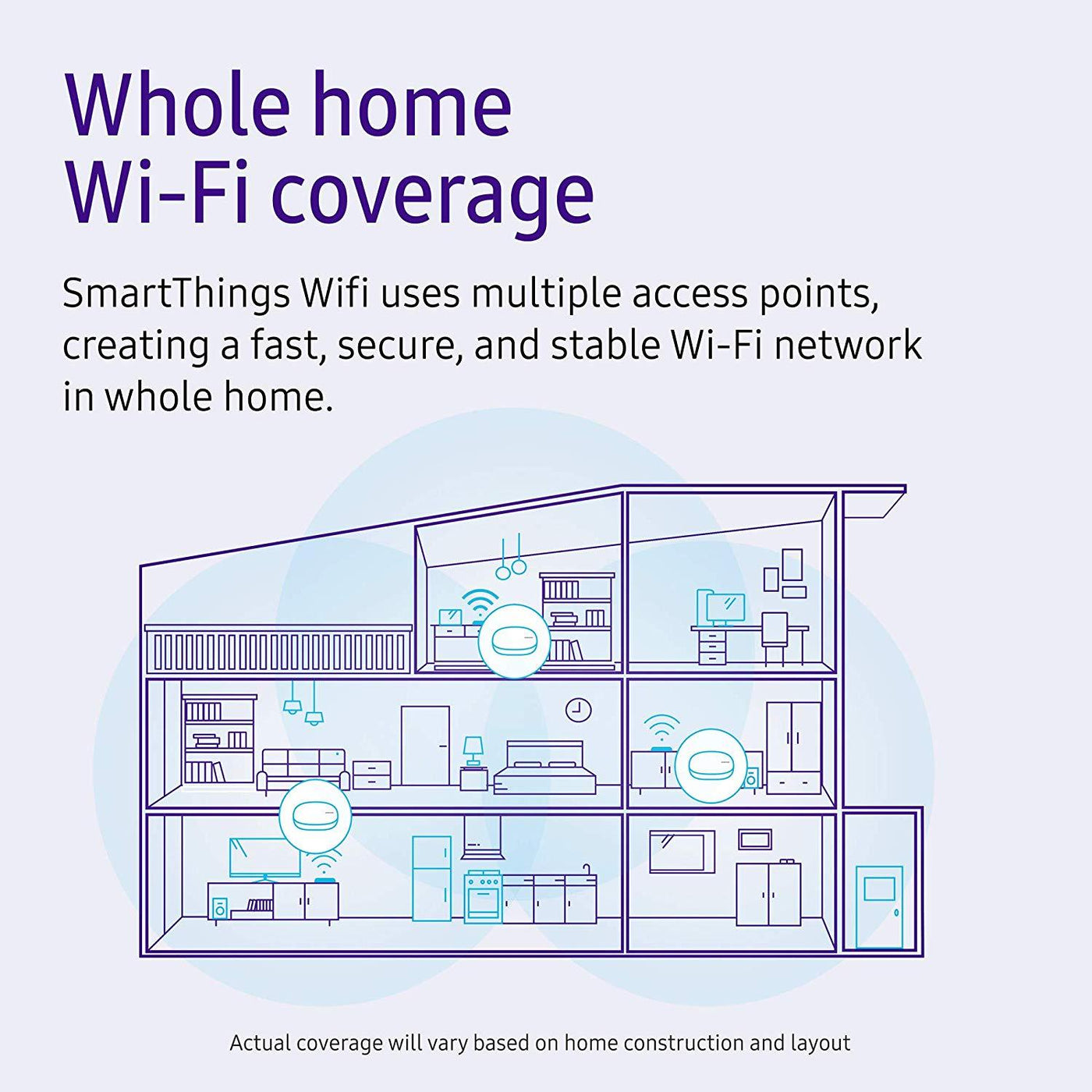 Whole home Wi-Fi coverage

SmartThings Wifi uses multiple access points, creating a fast, secure, and stable Wi-Fi network in whole home.

Actual coverage will vary based on home construction and layout